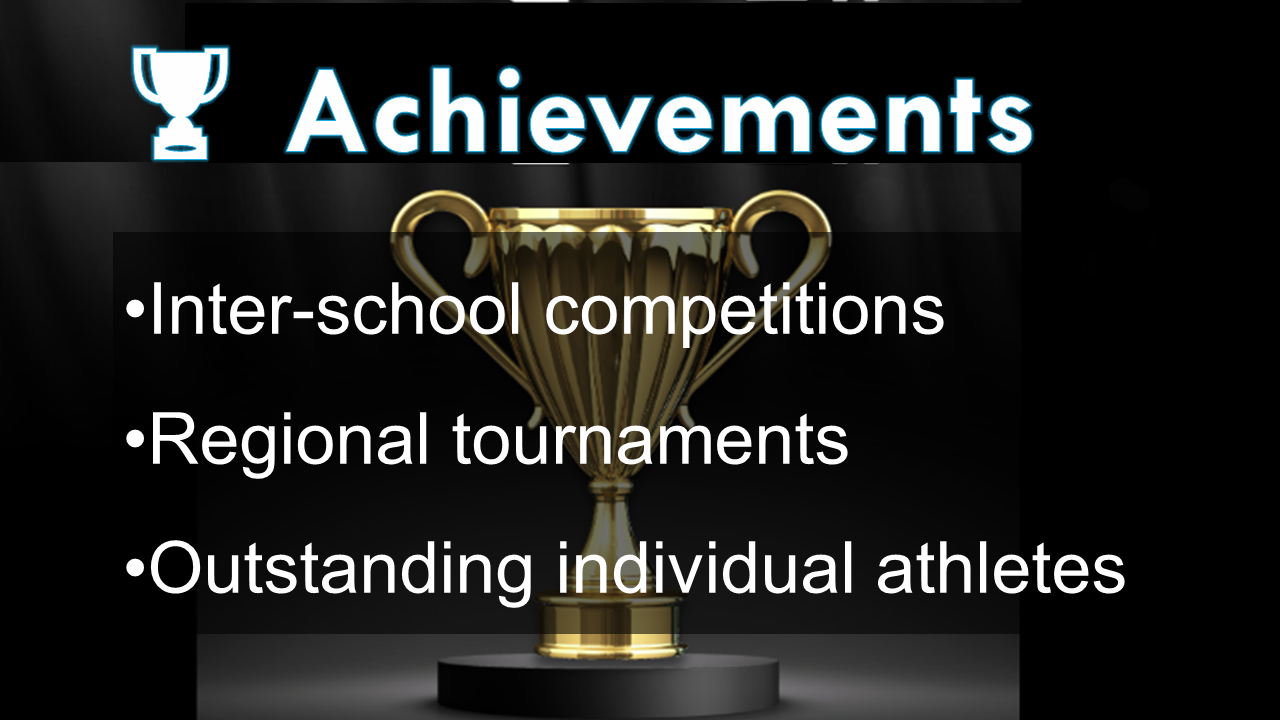 Achievements

•Inter-school competitions

•Regional tournaments

•Outstanding individual athletes